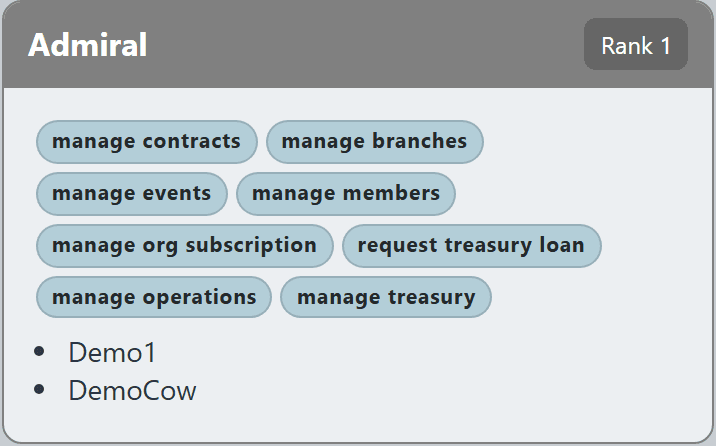 Admiral

Rank 1

manage contracts manage branches manage events manage members manage org subscription request treasury loan manage operations manage treasury

- Demo1
- DemoCow